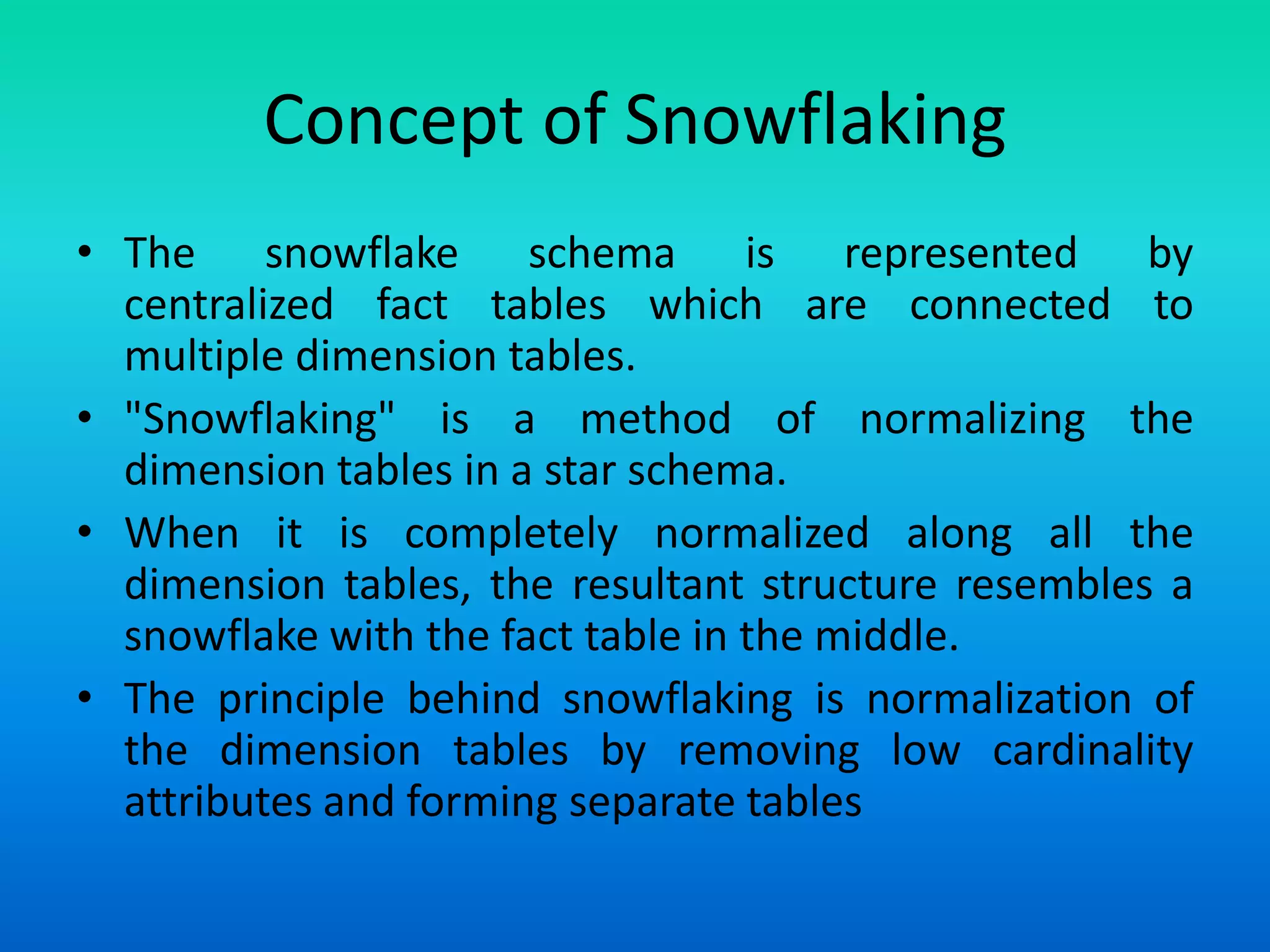 Concept of Snowflaking

• The snowflake schema is represented by centralized fact tables which are connected to multiple dimension tables.
• "Snowflaking" is a method of normalizing the dimension tables in a star schema.
• When it is completely normalized along all the dimension tables, the resultant structure resembles a snowflake with the fact table in the middle.
• The principle behind snowflaking is normalization of the dimension tables by removing low cardinality attributes and forming separate tables